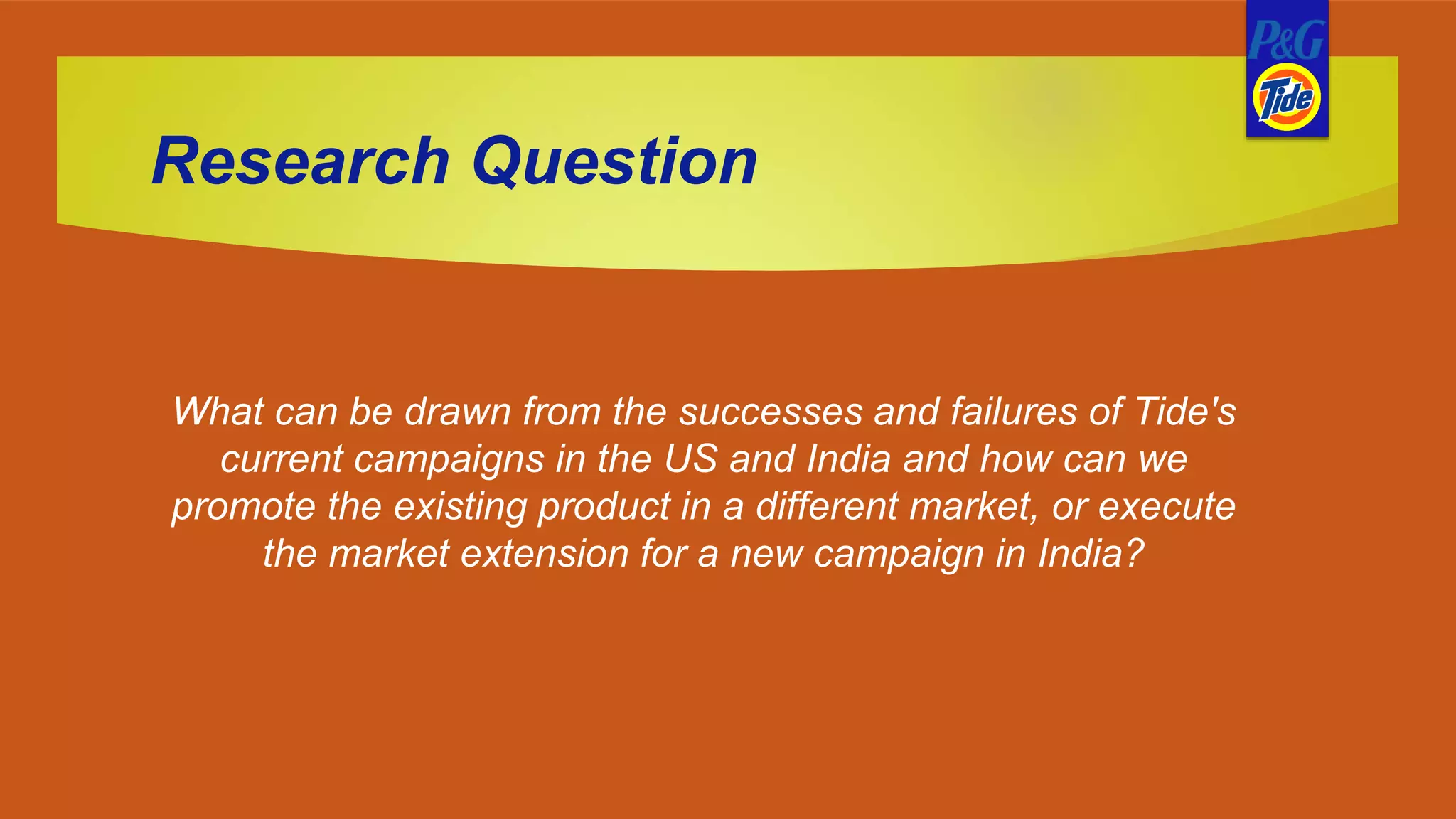 P&G
Tide

Research Question

What can be drawn from the successes and failures of Tide's current campaigns in the US and India and how can we promote the existing product in a different market, or execute the market extension for a new campaign in India?